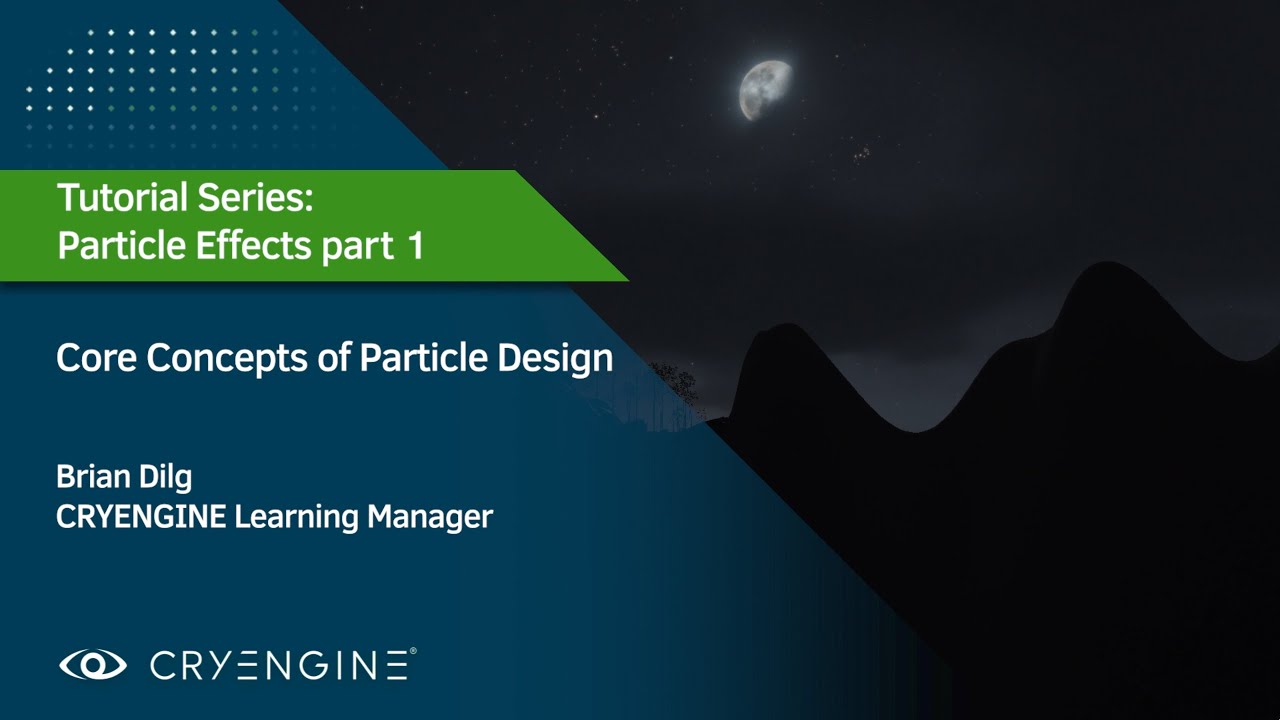 Tutorial Series:
Particle Effects part 1

Core Concepts of Particle Design

Brian Dilg
CRYENGINE Learning Manager

CRYENGINE®